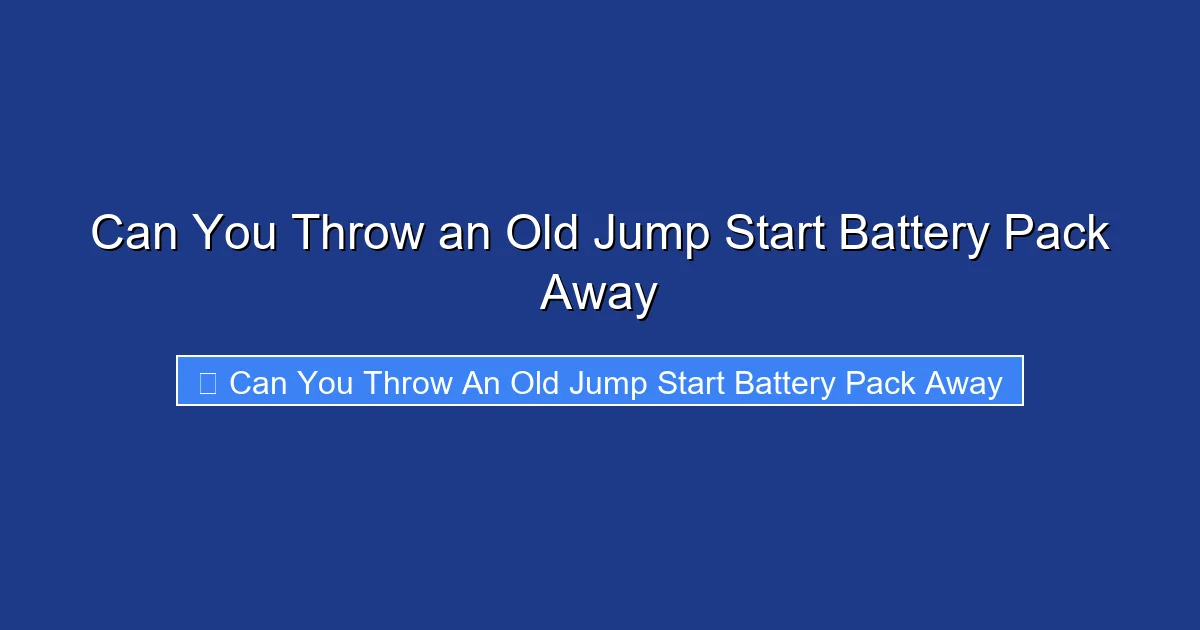 Can You Throw an Old Jump Start Battery Pack Away

Can You Throw An Old Jump Start Battery Pack Away